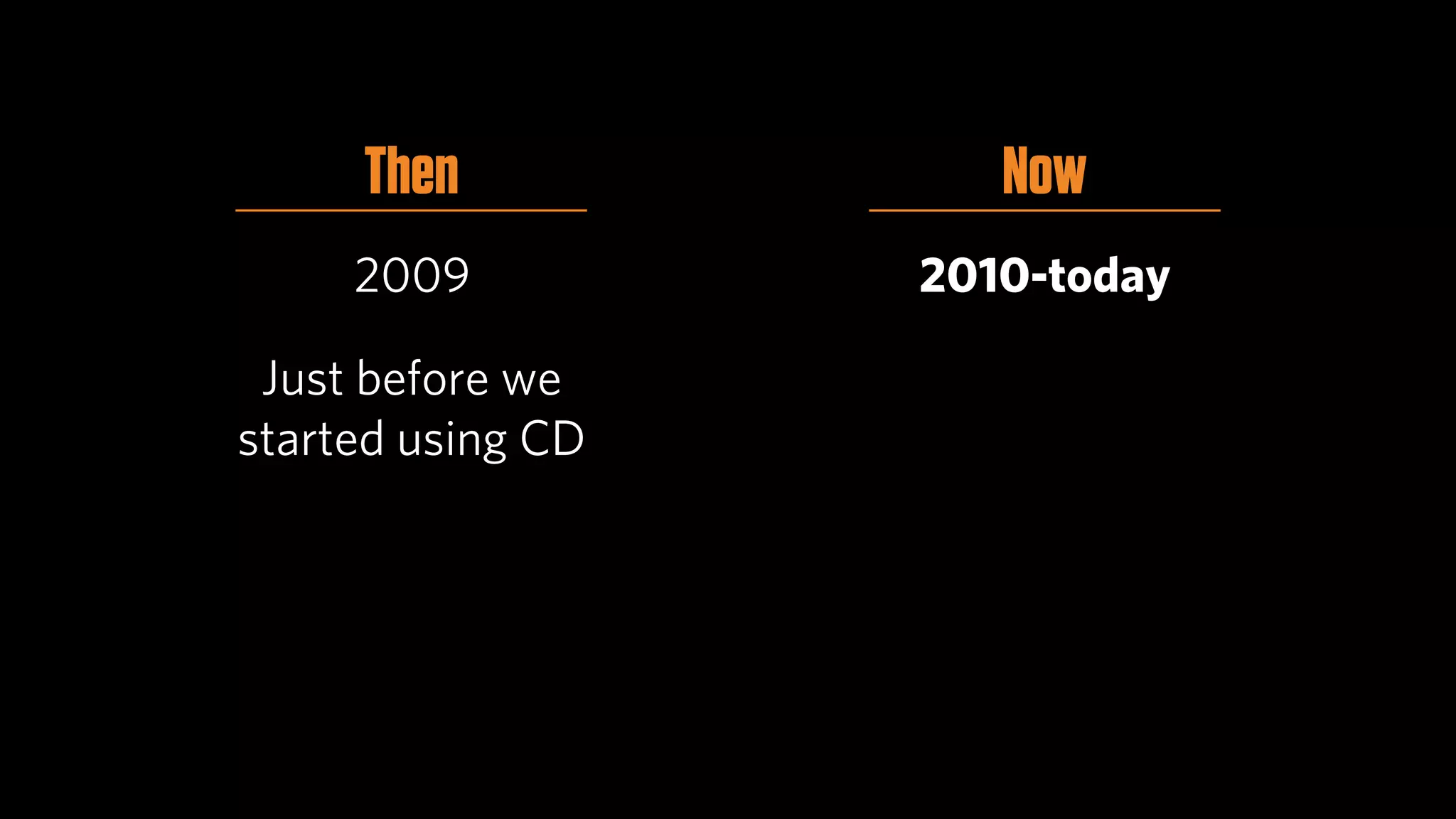 Then

2009

Just before we started using CD

Now

2010-today